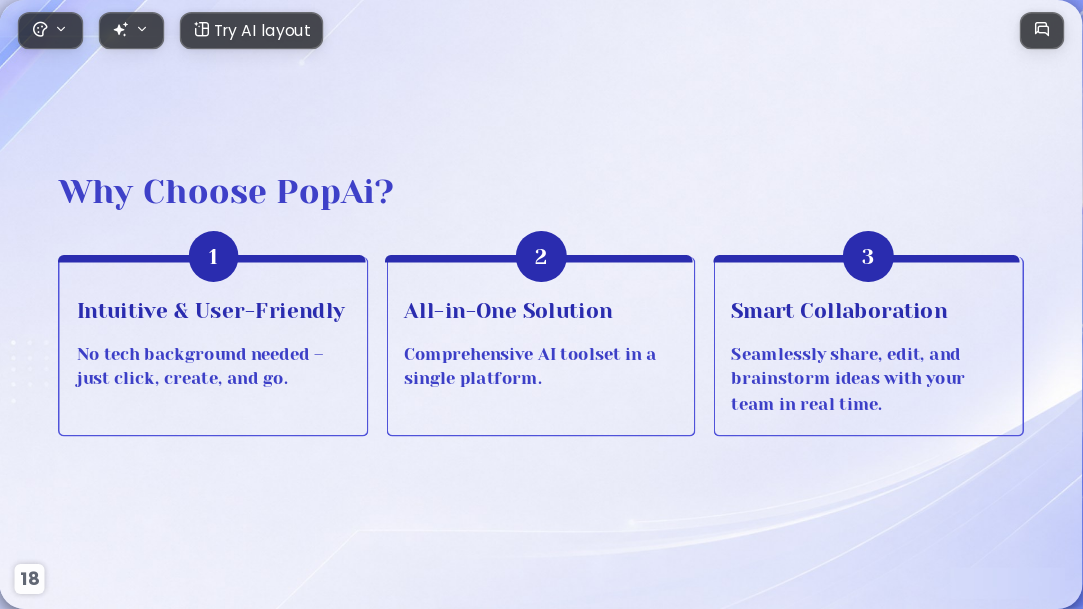 Try AI layout

Why Choose PopAi?

1

Intuitive & User-Friendly

No tech background needed – just click, create, and go.

2

All-in-One Solution

Comprehensive AI toolset in a single platform.

3

Smart Collaboration

Seamlessly share, edit, and brainstorm ideas with your team in real time.

18